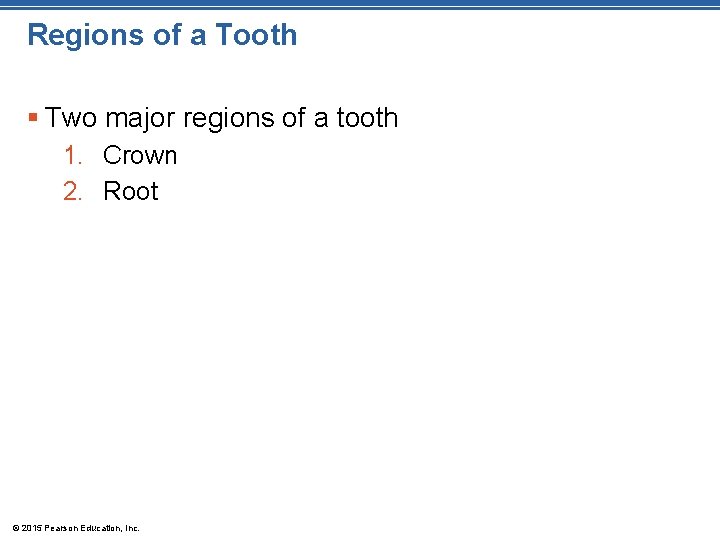 Regions of a Tooth

▪ Two major regions of a tooth

1. Crown
2. Root

© 2015 Pearson Education, Inc.